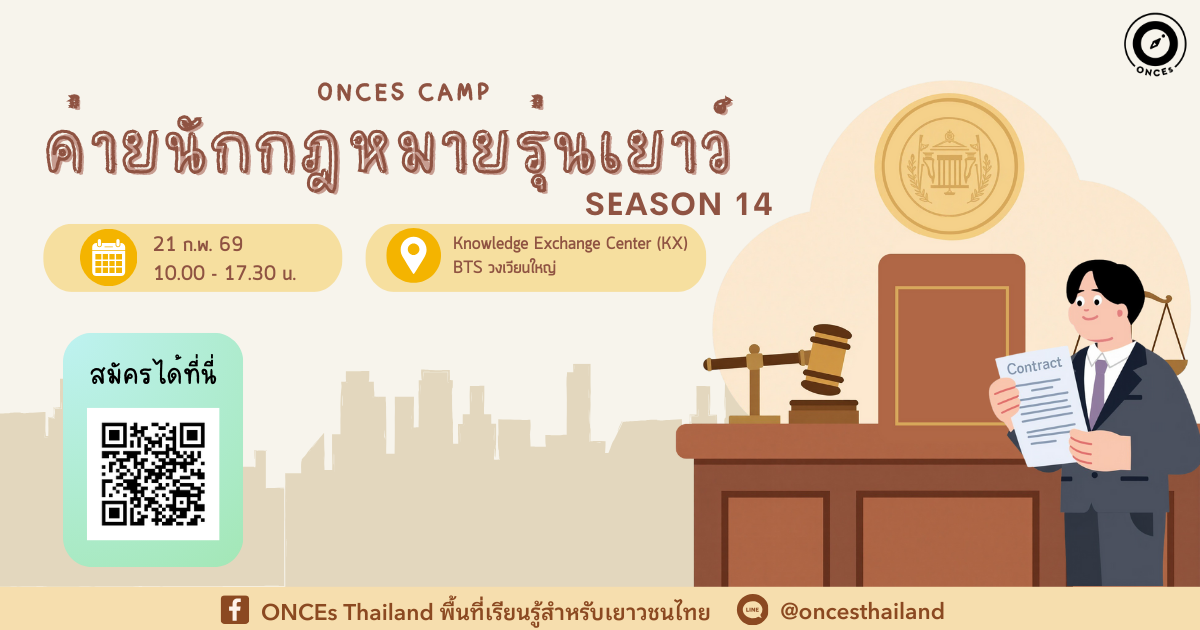 ONCES

ONCES CAMP
ค่ายนักกฎหมายรุ่นเยาว์
SEASON 14

21 ก.พ. 69
10.00 - 17.30 น.

Knowledge Exchange Center (KX)
BTS วงเวียนใหญ่

สมัครได้ที่นี่

Contract

ONCEs Thailand พื้นที่เรียนรู้สำหรับเยาวชนไทย
LINE @oncesthailand